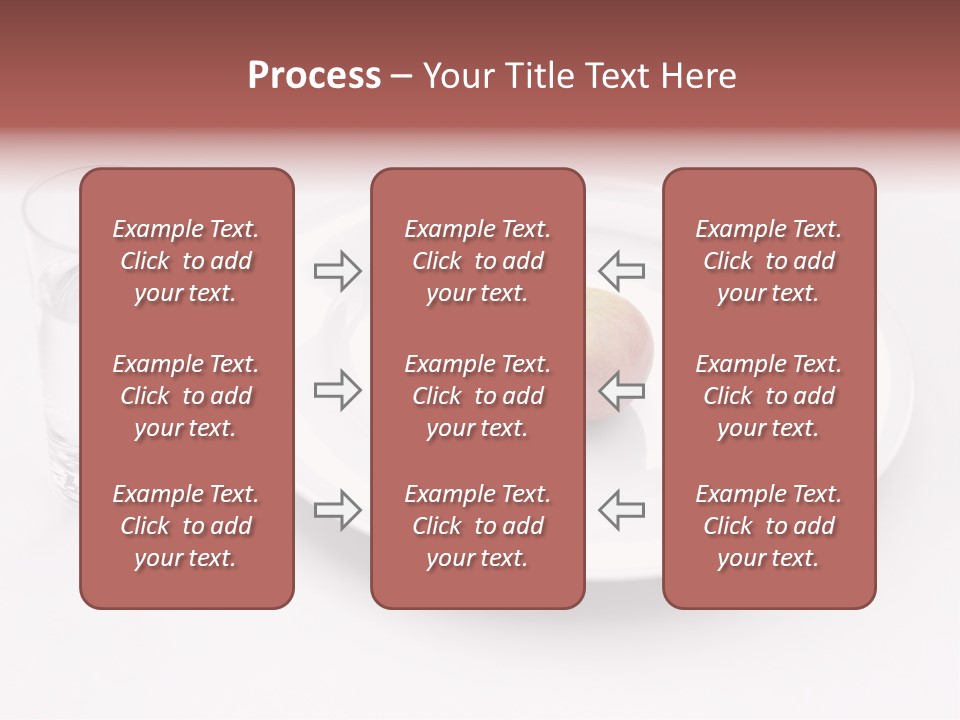 Process – Your Title Text Here

Example Text. Click to add your text.

Example Text. Click to add your text.

Example Text. Click to add your text.

Example Text. Click to add your text.

Example Text. Click to add your text.

Example Text. Click to add your text.

Example Text. Click to add your text.

Example Text. Click to add your text.

Example Text. Click to add your text.